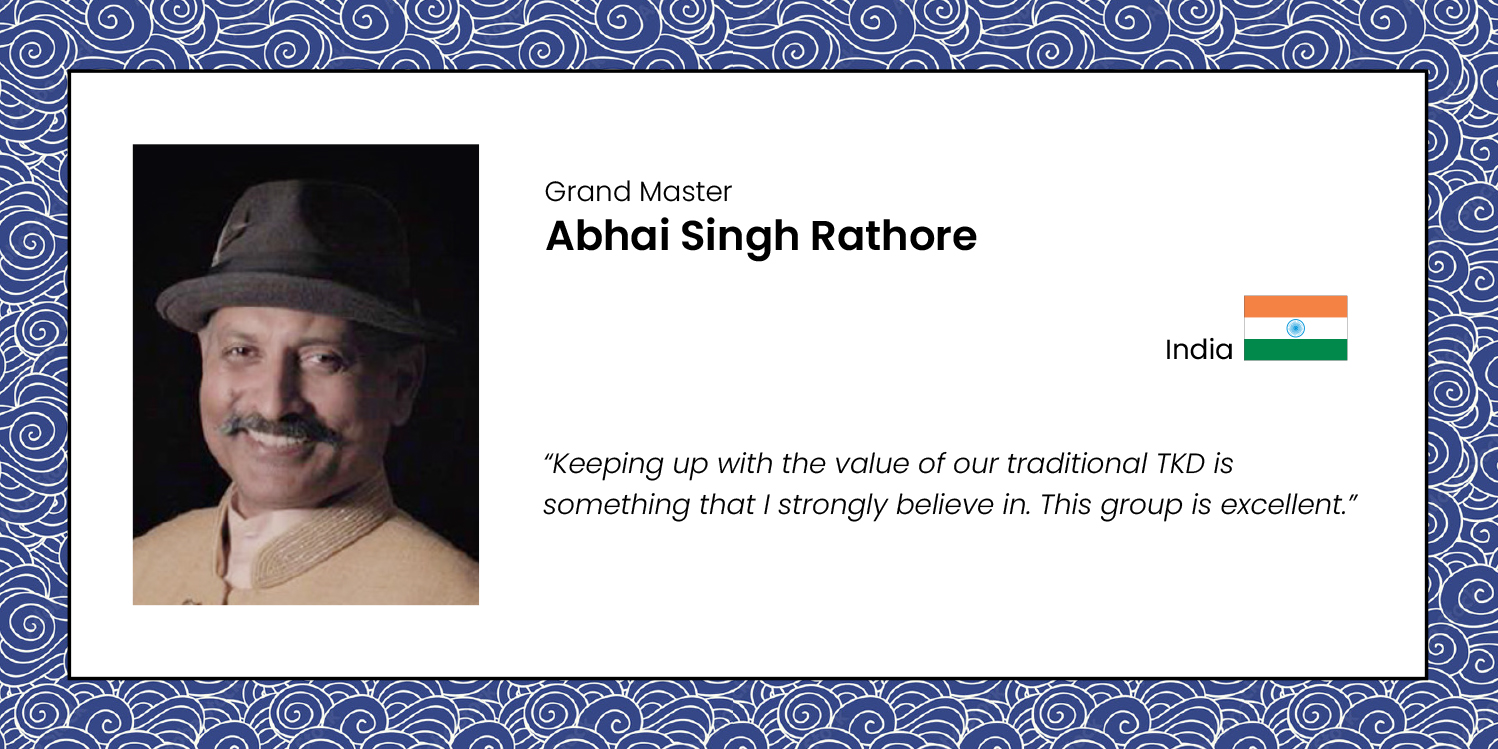 Grand Master
Abhai Singh Rathore

India

“Keeping up with the value of our traditional TKD is something that I strongly believe in. This group is excellent.”